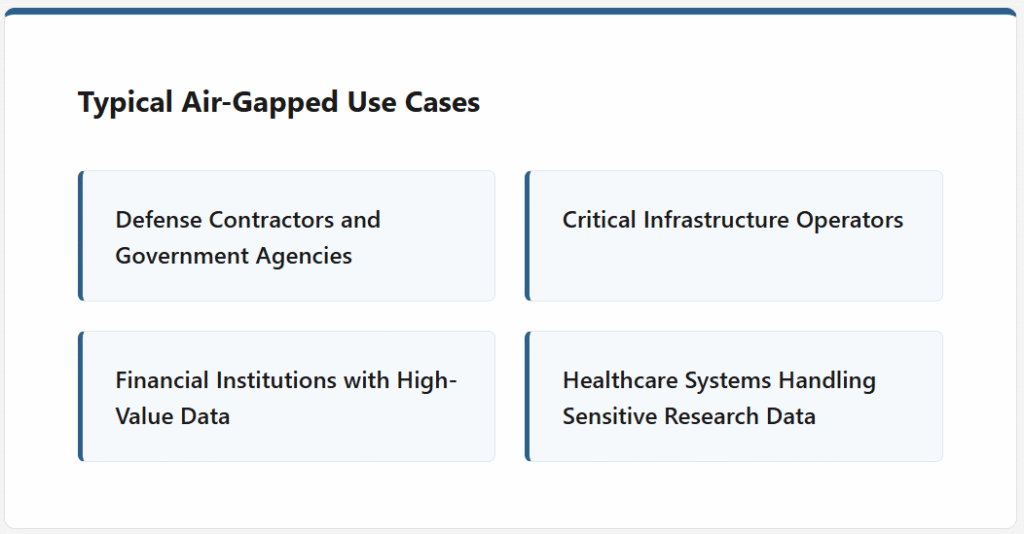 Typical Air-Gapped Use Cases

Defense Contractors and Government Agencies

Critical Infrastructure Operators

Financial Institutions with High-Value Data

Healthcare Systems Handling Sensitive Research Data